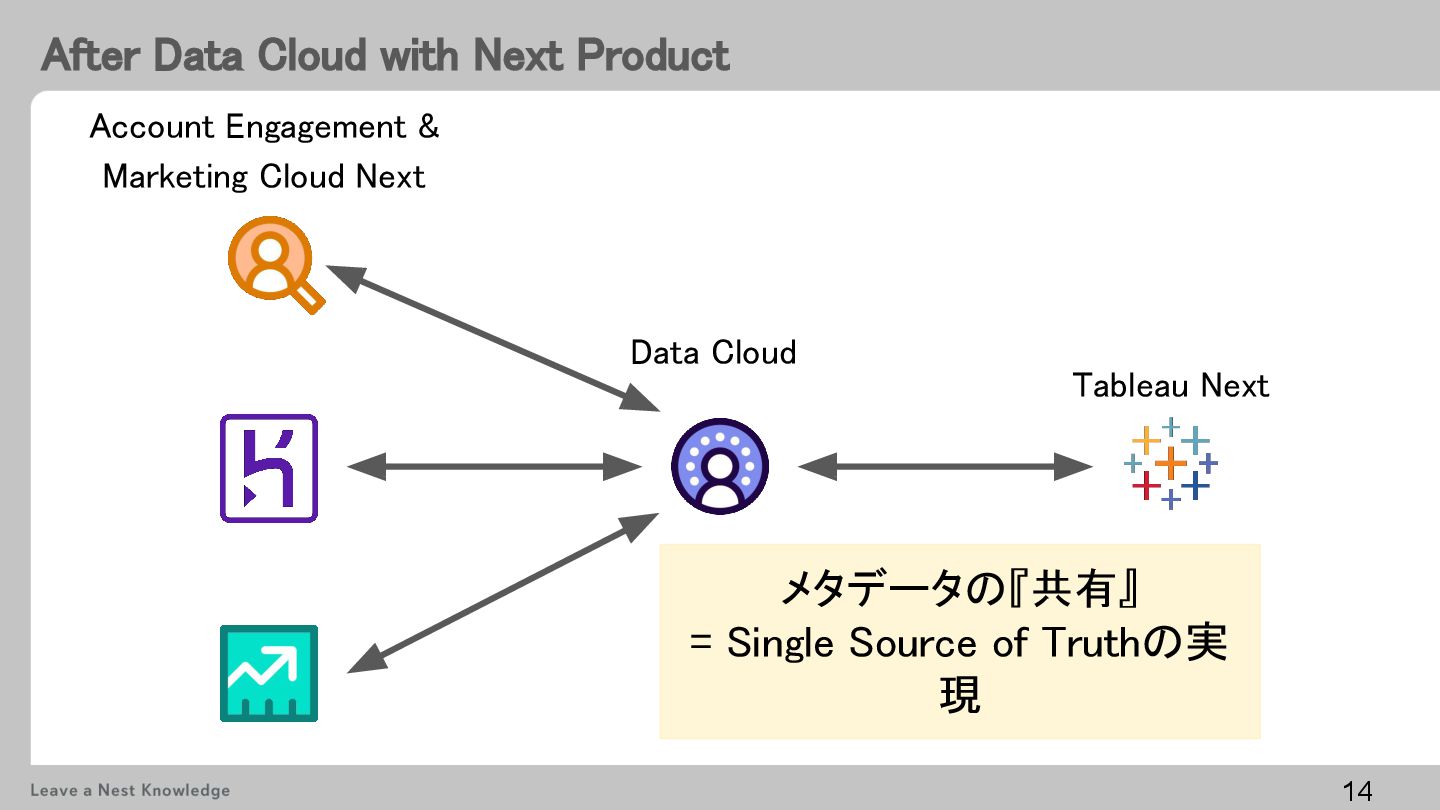 After Data Cloud with Next Product

Account Engagement &
Marketing Cloud Next

Data Cloud

Tableau Next

メタデータの『共有』
= Single Source of Truthの実現

Leave a Nest Knowledge

14